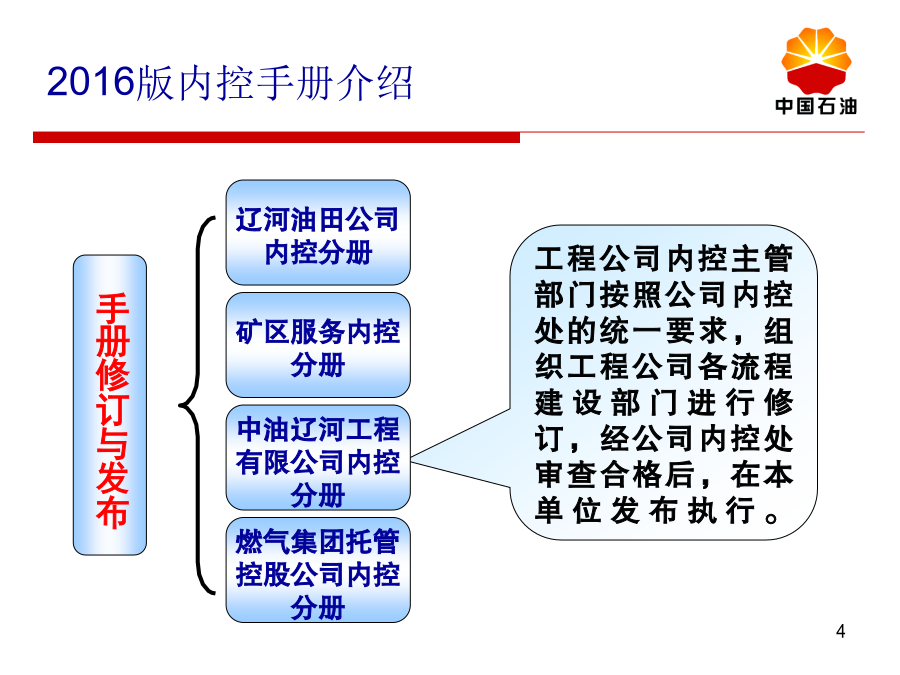 2016版内控手册介绍

中国石油

手册修订与发布

辽河油田公司内控分册

矿区服务内控分册

中油辽河工程有限公司内控分册

燃气集团托管控股公司内控分册

工程公司内控主管部门按照公司内控处的统一要求，组织工程公司各流程建设部门进行修订，经公司内控处审查合格后，在本单位发布执行。

4